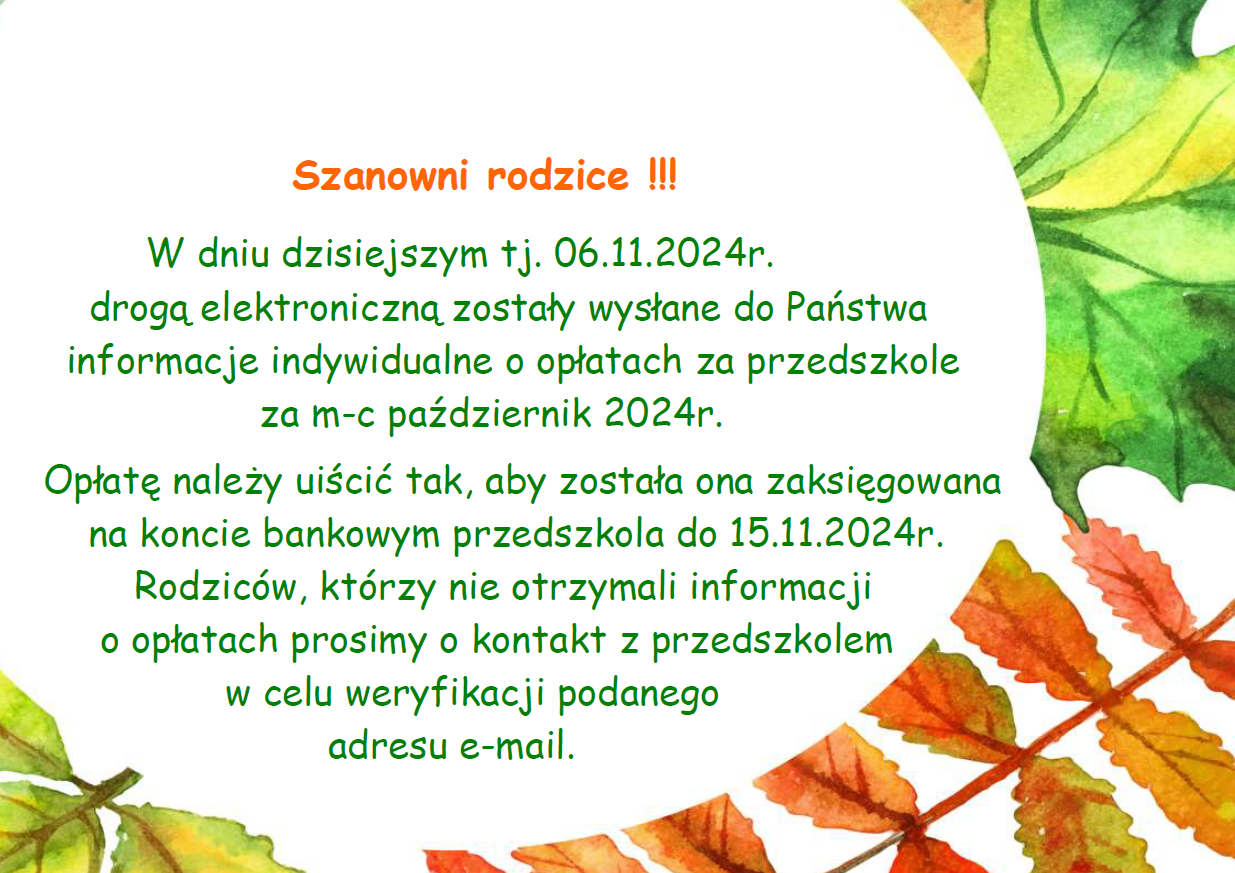 Szanowni rodzice !!!

W dniu dzisiejszym tj. 06.11.2024r. drogą elektroniczną zostały wysłane do Państwa informacje indywidualne o opłatach za przedszkole za m-c październik 2024r.

Opłatę należy uiścić tak, aby została ona zaksięgowana na koncie bankowym przedszkola do 15.11.2024r. Rodziców, którzy nie otrzymali informacji o opłatach prosimy o kontakt z przedszkolem w celu weryfikacji podanego adresu e-mail.